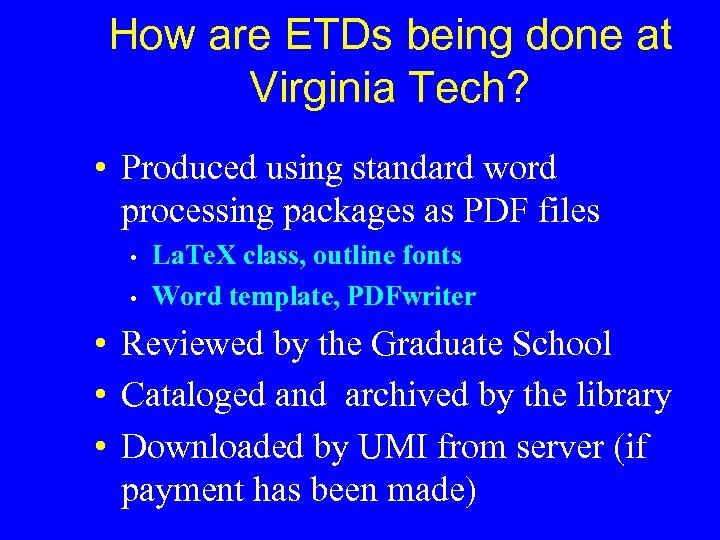 How are ETDs being done at Virginia Tech?

• Produced using standard word processing packages as PDF files
  • LaTeX class, outline fonts
  • Word template, PDFwriter
• Reviewed by the Graduate School
• Cataloged and archived by the library
• Downloaded by UMI from server (if payment has been made)